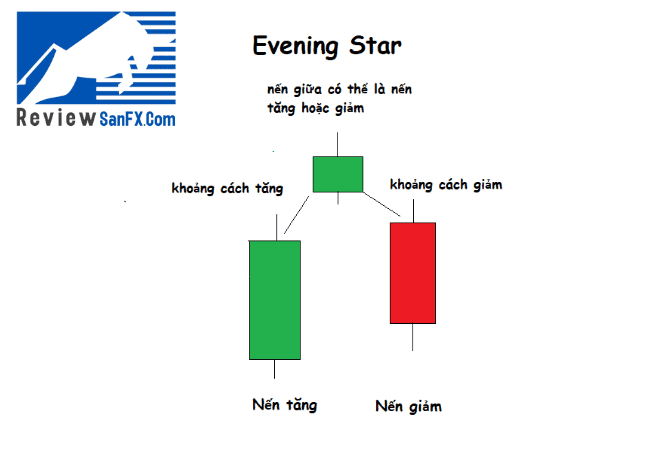 ReviewSanFX.Com

Evening Star

nến giữa có thể là nến tăng hoặc giảm

khoảng cách tăng

khoảng cách giảm

Nến tăng

Nến giảm